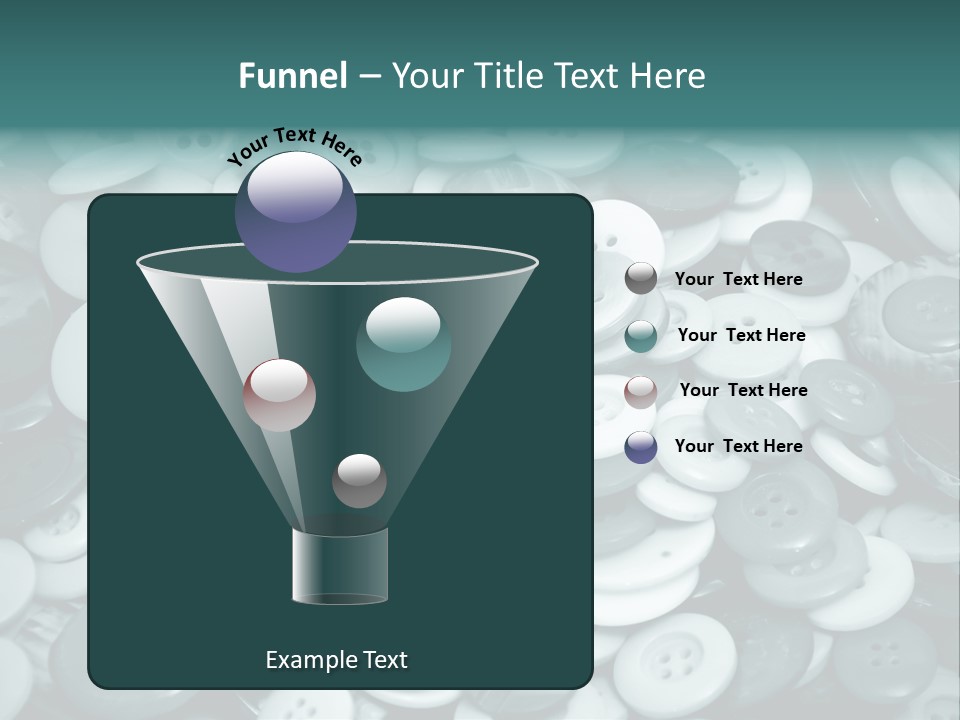 Funnel – Your Title Text Here

Your Text Here

Your Text Here

Your Text Here

Your Text Here

Your Text Here

Example Text